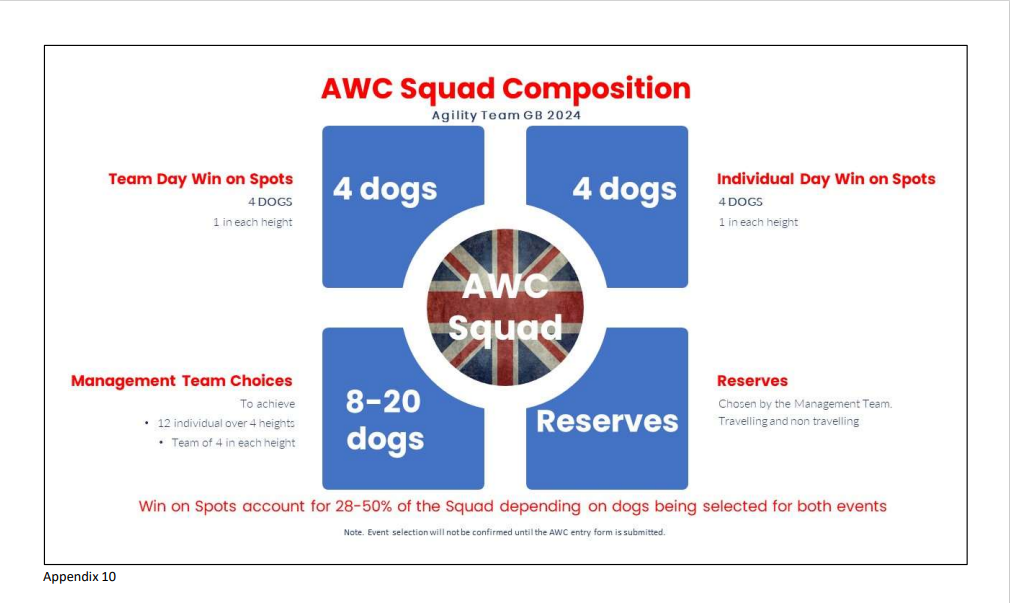 AWC Squad Composition
Agility Team GB 2024

Team Day Win on Spots
4 DOGS
1 in each height

4 dogs

4 dogs

Individual Day Win on Spots
4 DOGS
1 in each height

AWC Squad

Management Team Choices
To achieve
• 12 individual over 4 heights
• Team of 4 in each height

8-20 dogs

Reserves

Reserves
Chosen by the Management Team.
Travelling and non travelling

Win on Spots account for 28-50% of the Squad depending on dogs being selected for both events

Note. Event selection will not be confirmed until the AWC entry form is submitted.

Appendix 10